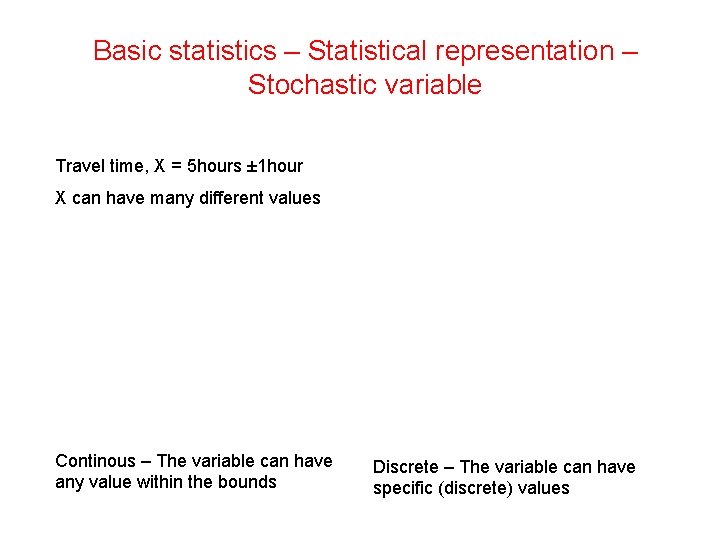 Basic statistics – Statistical representation – Stochastic variable

Travel time, X = 5hours ±1hour

X can have many different values

Continous – The variable can have any value within the bounds

Discrete – The variable can have specific (discrete) values